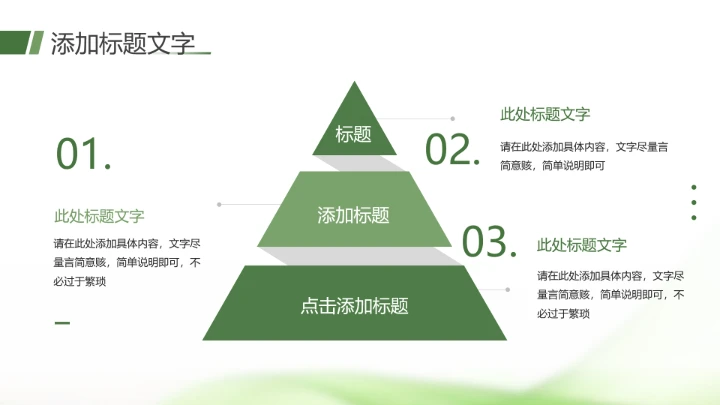 添加标题文字

01.

此处标题文字

请在此处添加具体内容，文字尽量言简意赅，简单说明即可，不必过于繁琐

标题

添加标题

点击添加标题

02.

此处标题文字

请在此处添加具体内容，文字尽量言简意赅，简单说明即可

03.

此处标题文字

请在此处添加具体内容，文字尽量言简意赅，简单说明即可，不必过于繁琐